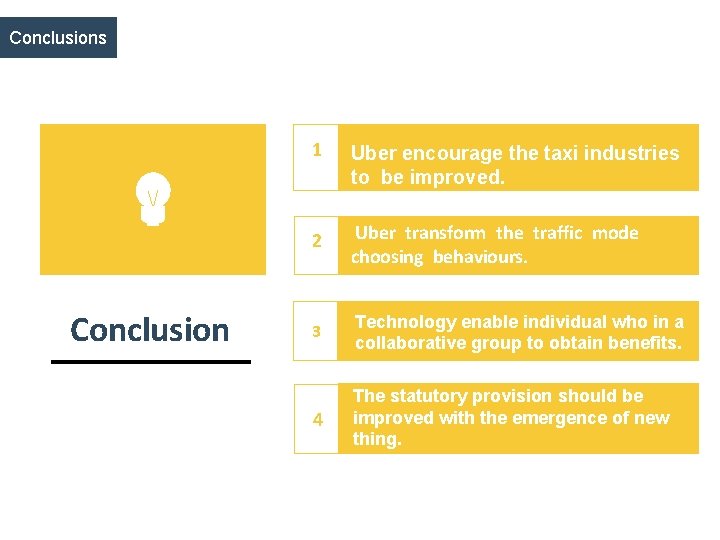 Conclusions

Conclusion

1 Uber encourage the taxi industries to be improved.

2 Uber transform the traffic mode choosing behaviours.

3 Technology enable individual who in a collaborative group to obtain benefits.

4 The statutory provision should be improved with the emergence of new thing.